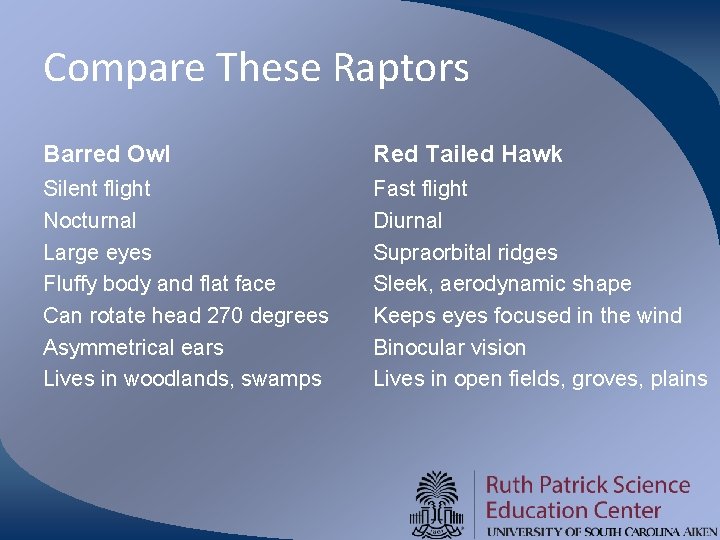 Compare These Raptors

Barred Owl
Silent flight
Nocturnal
Large eyes
Fluffy body and flat face
Can rotate head 270 degrees
Asymmetrical ears
Lives in woodlands, swamps

Red Tailed Hawk
Fast flight
Diurnal
Supraorbital ridges
Sleek, aerodynamic shape
Keeps eyes focused in the wind
Binocular vision
Lives in open fields, groves, plains

Ruth Patrick Science Education Center
UNIVERSITY OF SOUTH CAROLINA AIKEN